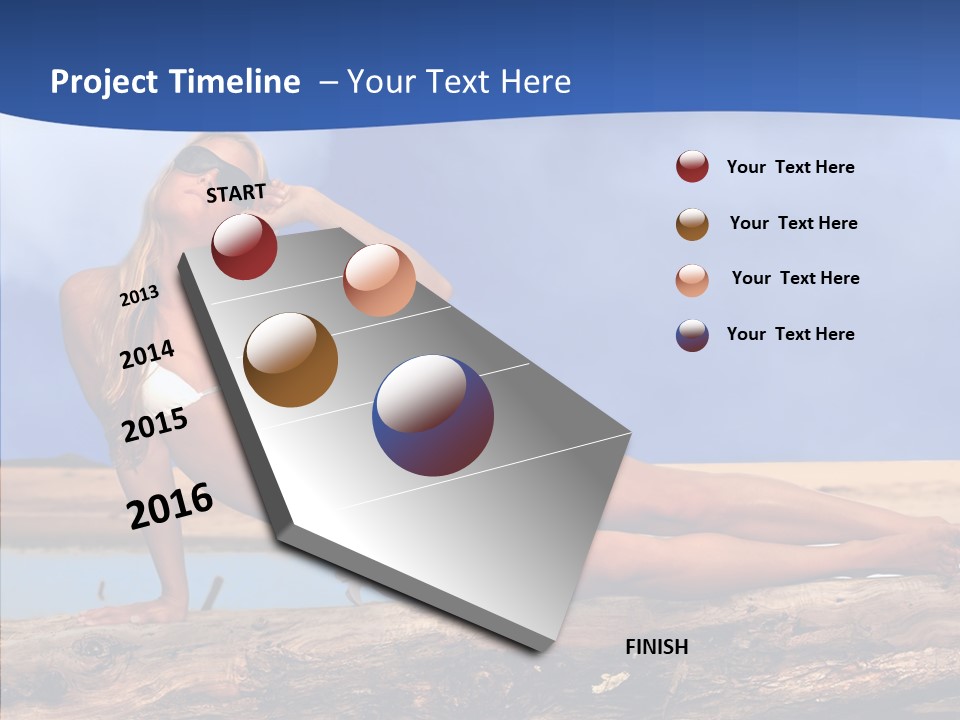 Project Timeline – Your Text Here

START

2013

2014

2015

2016

FINISH

Your Text Here

Your Text Here

Your Text Here

Your Text Here